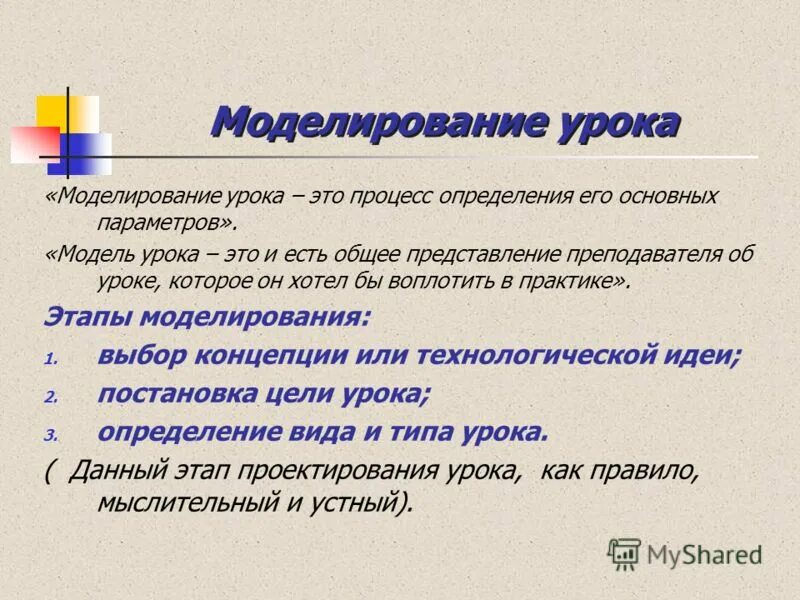 Моделирование урока

«Моделирование урока – это процесс определения его основных параметров».

«Модель урока – это и есть общее представление преподавателя об уроке, которое он хотел бы воплотить в практике».

Этапы моделирования:

1. выбор концепции или технологической идеи;
2. постановка цели урока;
3. определение вида и типа урока.

( Данный этап проектирования урока, как правило, мыслительный и устный).

MyShared